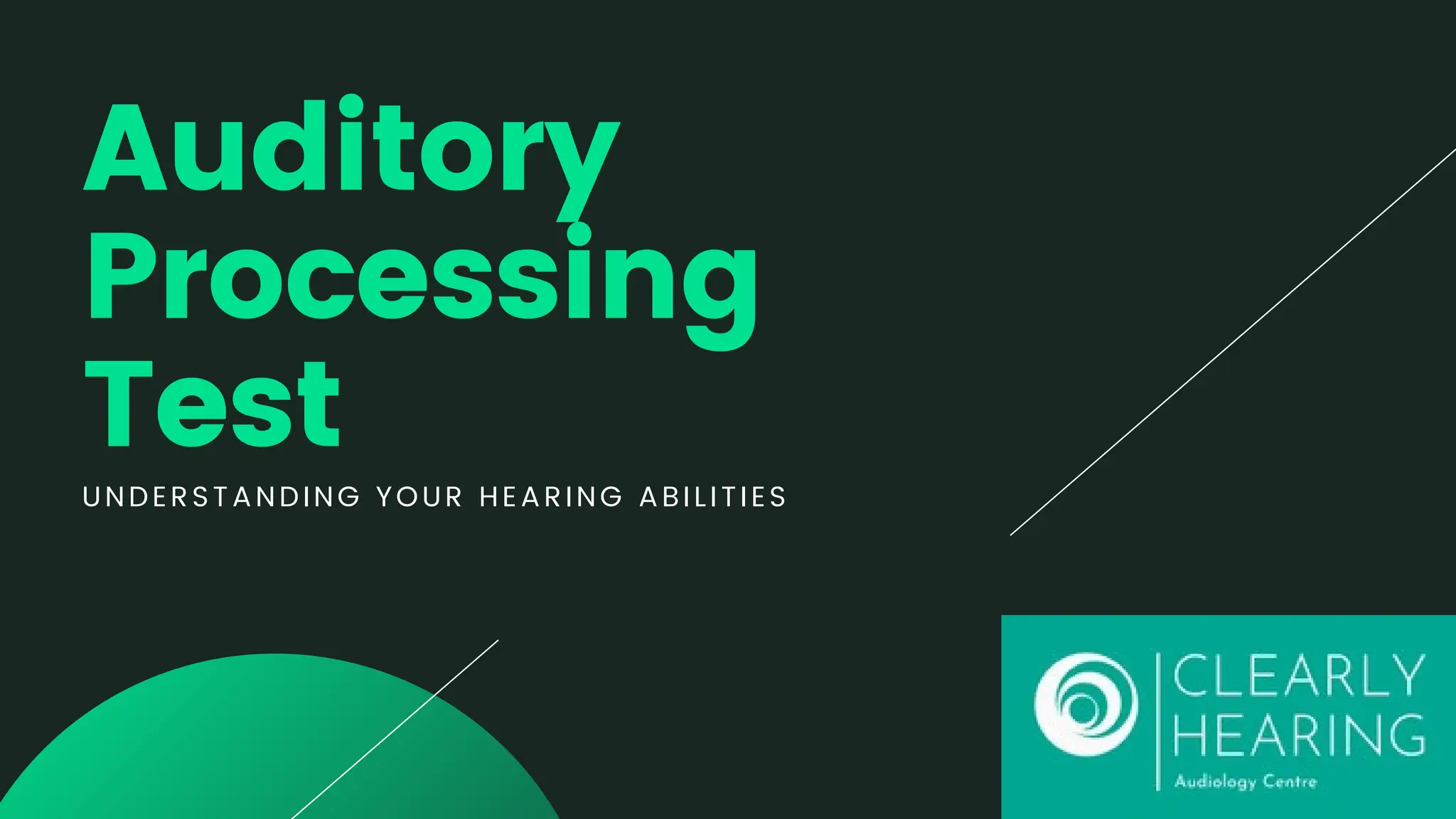 Auditory Processing Test

UNDERSTANDING YOUR HEARING ABILITIES

CLEARLY HEARING
Audiology Centre